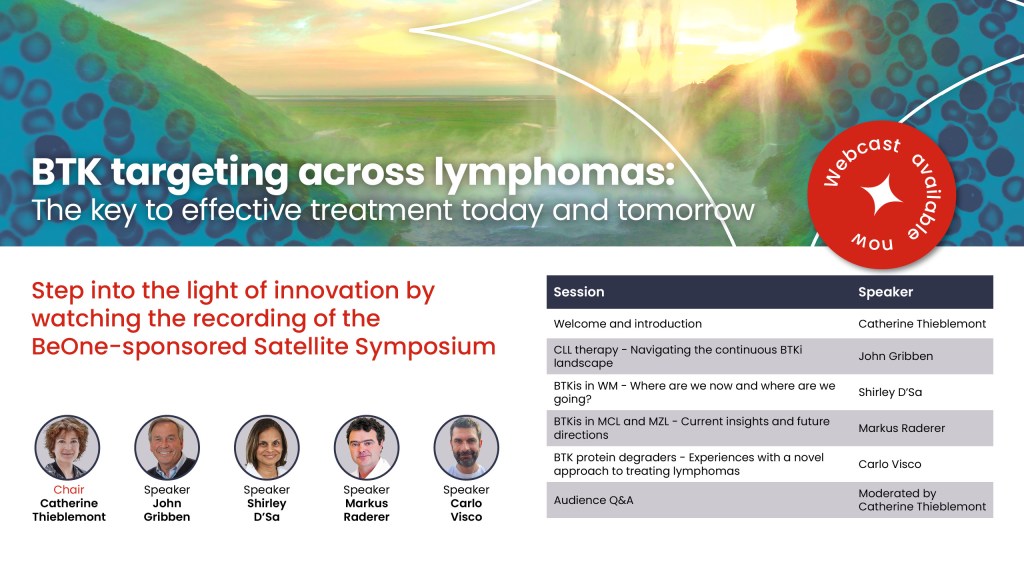 BTK targeting across lymphomas:
The key to effective treatment today and tomorrow

Webcast available now

Step into the light of innovation by watching the recording of the BeOne-sponsored Satellite Symposium

Chair
Catherine Thieblemont

Speaker
John Gribben

Speaker
Shirley D'Sa

Speaker
Markus Raderer

Speaker
Carlo Visco

| Session | Speaker |
|---|---|
| Welcome and introduction | Catherine Thieblemont |
| CLL therapy - Navigating the continuous BTKi landscape | John Gribben |
| BTKis in WM - Where are we now and where are we going? | Shirley D'Sa |
| BTKis in MCL and MZL - Current insights and future directions | Markus Raderer |
| BTK protein degraders - Experiences with a novel approach to treating lymphomas | Carlo Visco |
| Audience Q&A | Moderated by Catherine Thieblemont |